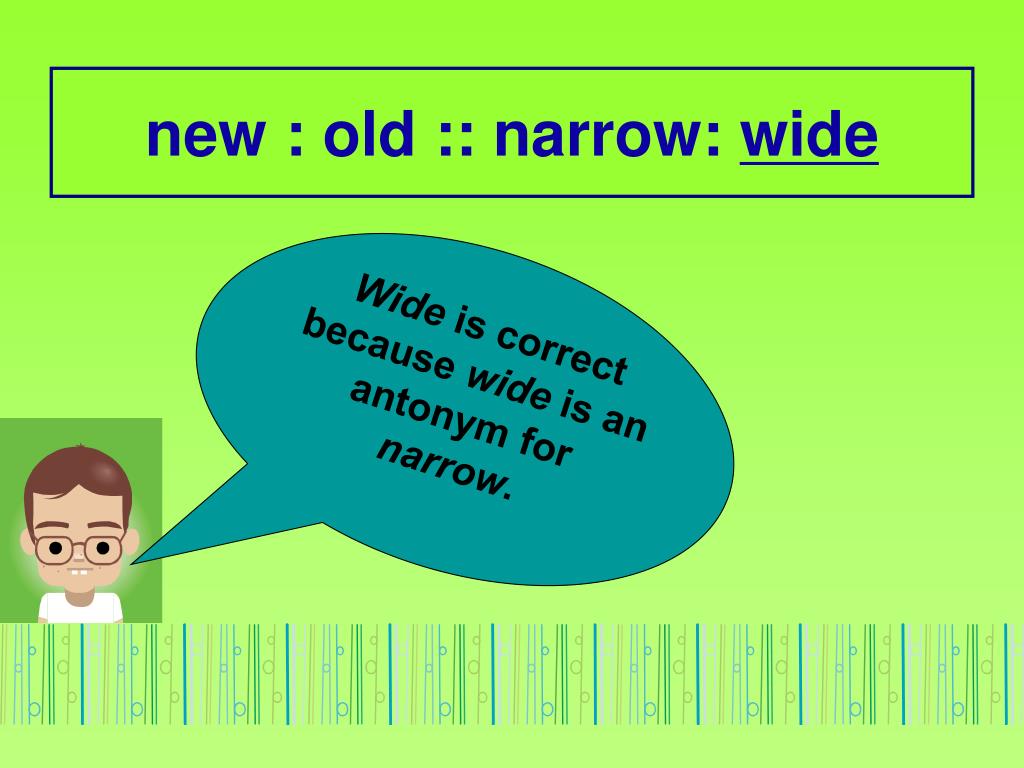 new : old :: narrow: wide

Wide is correct because wide is an antonym for narrow.